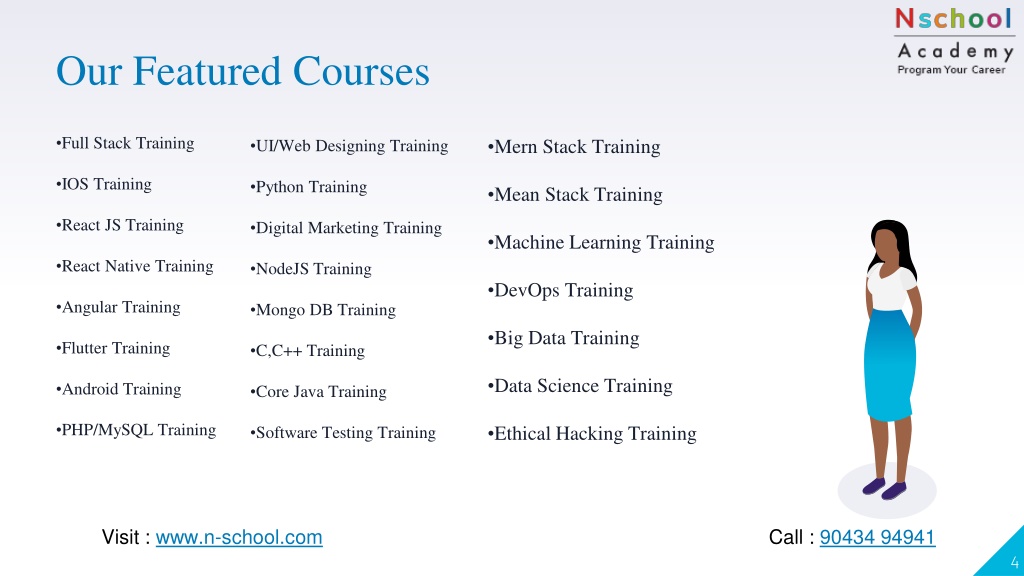 Nschool
Academy
Program Your Career

Our Featured Courses

•Full Stack Training
•IOS Training
•React JS Training
•React Native Training
•Angular Training
•Flutter Training
•Android Training
•PHP/MySQL Training

•UI/Web Designing Training
•Python Training
•Digital Marketing Training
•NodeJS Training
•Mongo DB Training
•C,C++ Training
•Core Java Training
•Software Testing Training

•Mern Stack Training
•Mean Stack Training
•Machine Learning Training
•DevOps Training
•Big Data Training
•Data Science Training
•Ethical Hacking Training

Visit : www.n-school.com

Call : 90434 94941

4